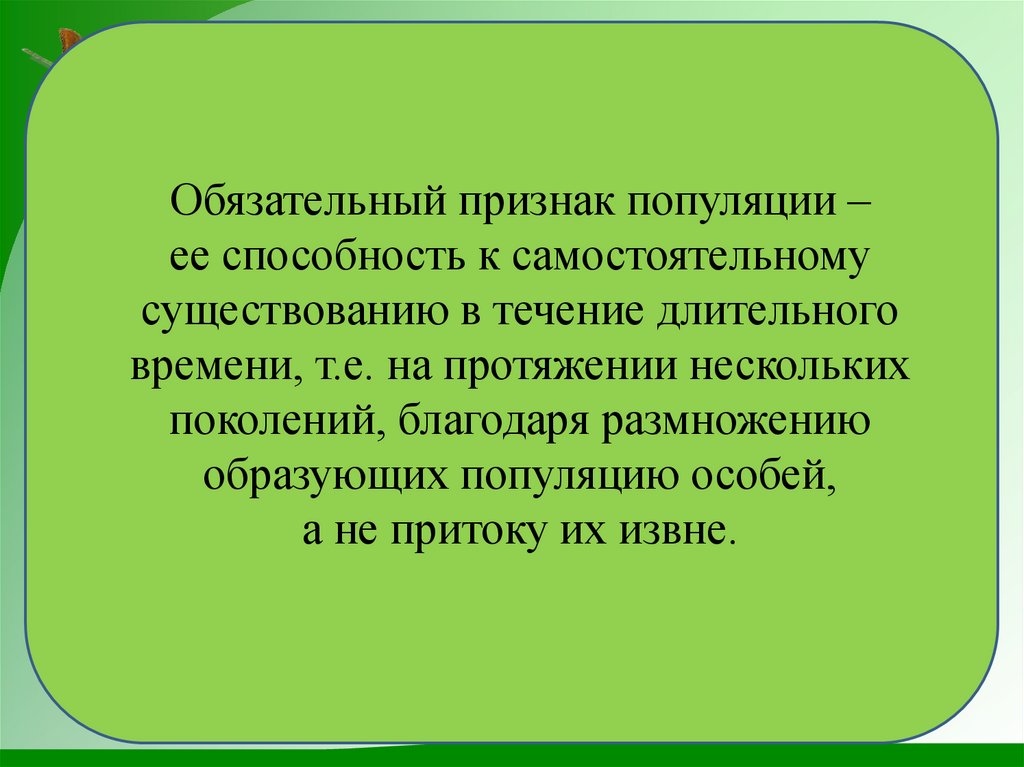 Обязательный признак популяции – ее способность к самостоятельному существованию в течение длительного времени, т.е. на протяжении нескольких поколений, благодаря размножению образующих популяцию особей, а не притоку их извне.